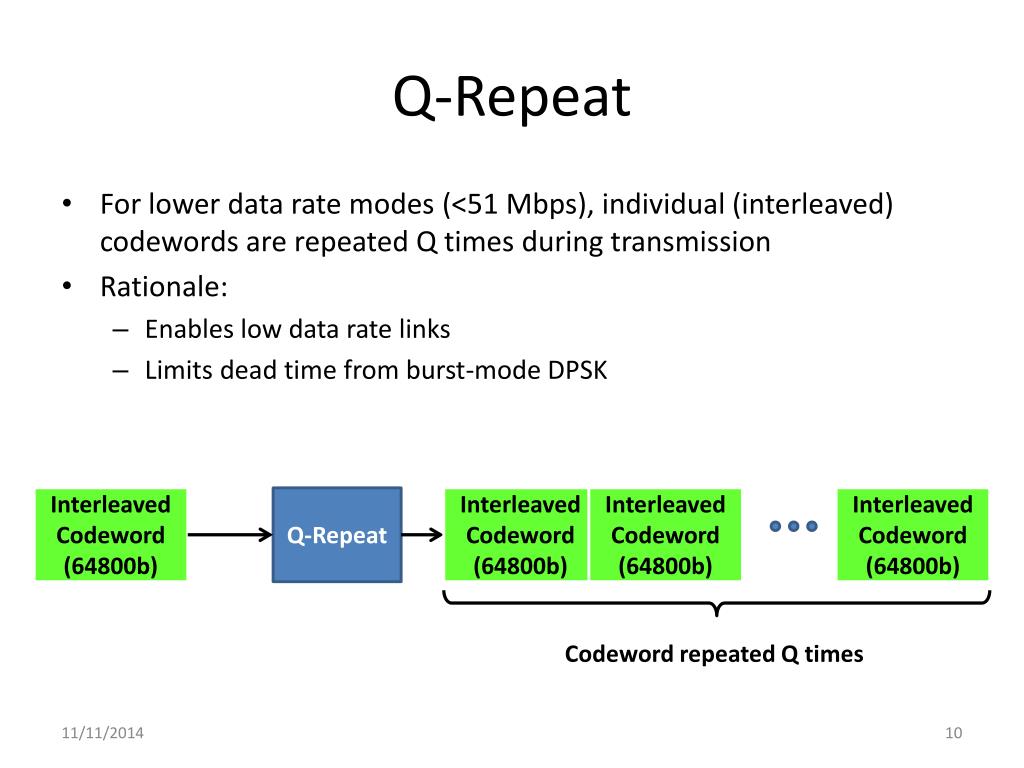 Q-Repeat

• For lower data rate modes (<51 Mbps), individual (interleaved) codewords are repeated Q times during transmission
• Rationale:
– Enables low data rate links
– Limits dead time from burst-mode DPSK

Interleaved Codeword (64800b)

Q-Repeat

Interleaved Codeword (64800b)

Interleaved Codeword (64800b)

Interleaved Codeword (64800b)

Codeword repeated Q times

11/11/2014

10